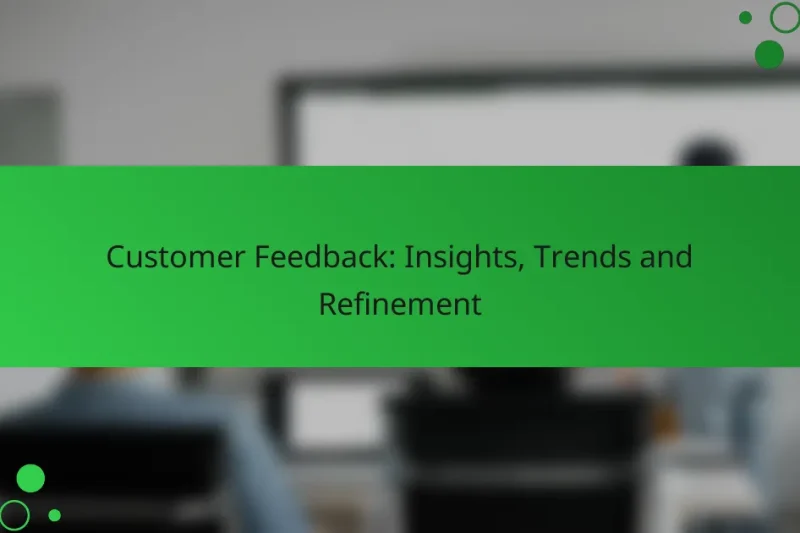 Customer Feedback: Insights, Trends and Refinement